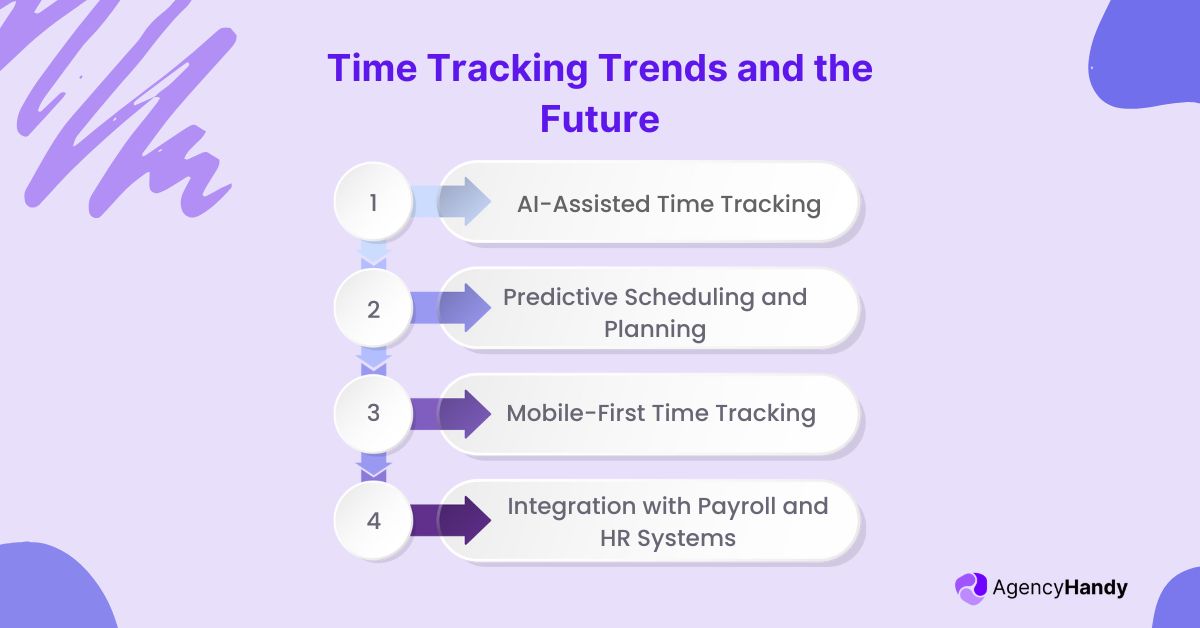 Time Tracking Trends and the Future

1 AI-Assisted Time Tracking

2 Predictive Scheduling and Planning

3 Mobile-First Time Tracking

4 Integration with Payroll and HR Systems

AgencyHandy